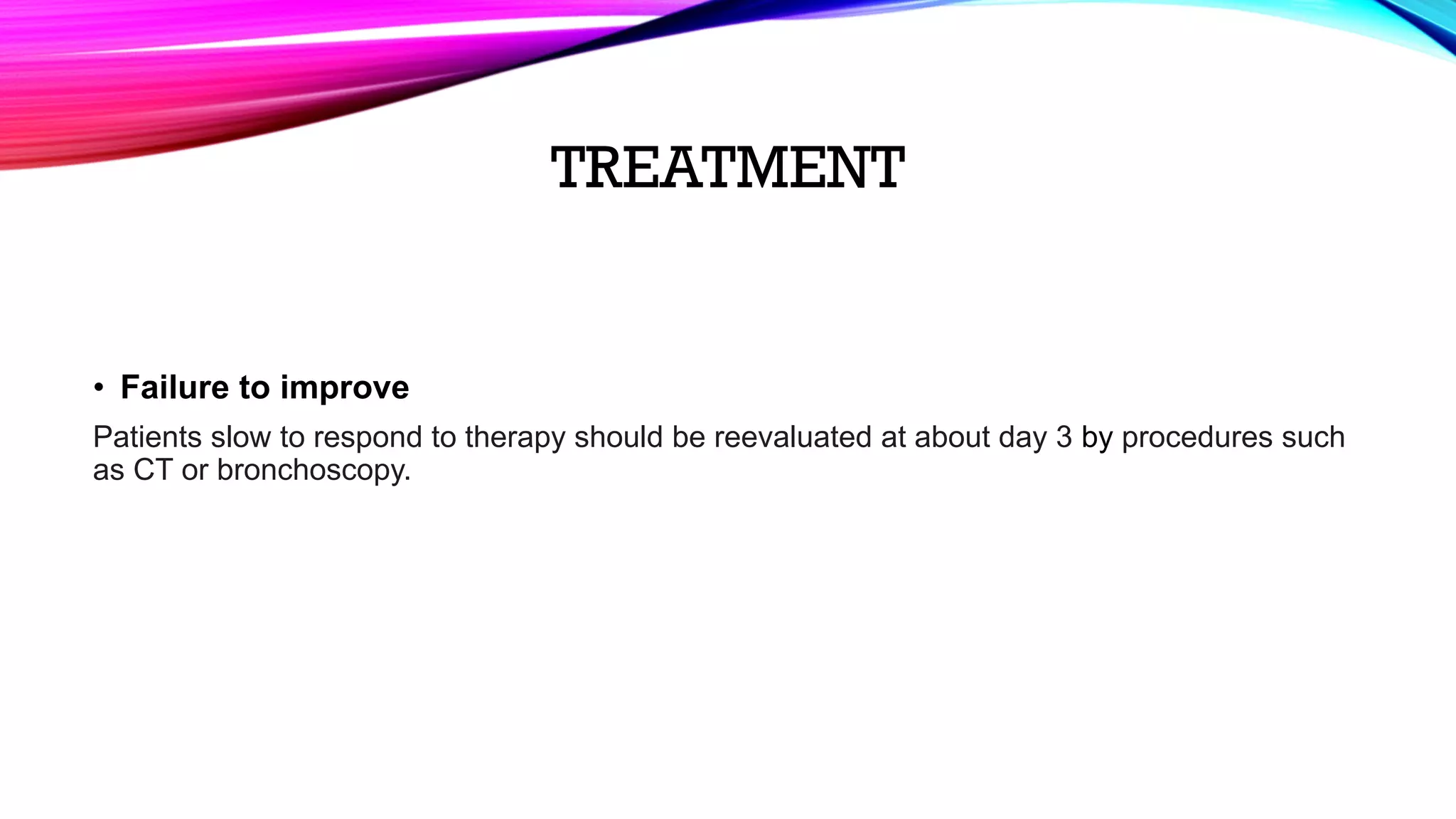 TREATMENT

• Failure to improve

Patients slow to respond to therapy should be reevaluated at about day 3 by procedures such as CT or bronchoscopy.